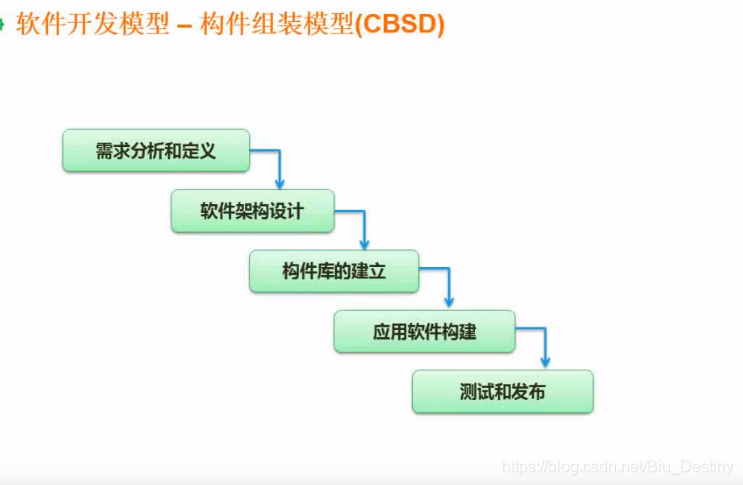 软件开发模型 – 构件组装模型(CBSD)

需求分析和定义

软件架构设计

构件库的建立

应用软件构建

测试和发布

https://blog.csdn.net/Biu_Destiny